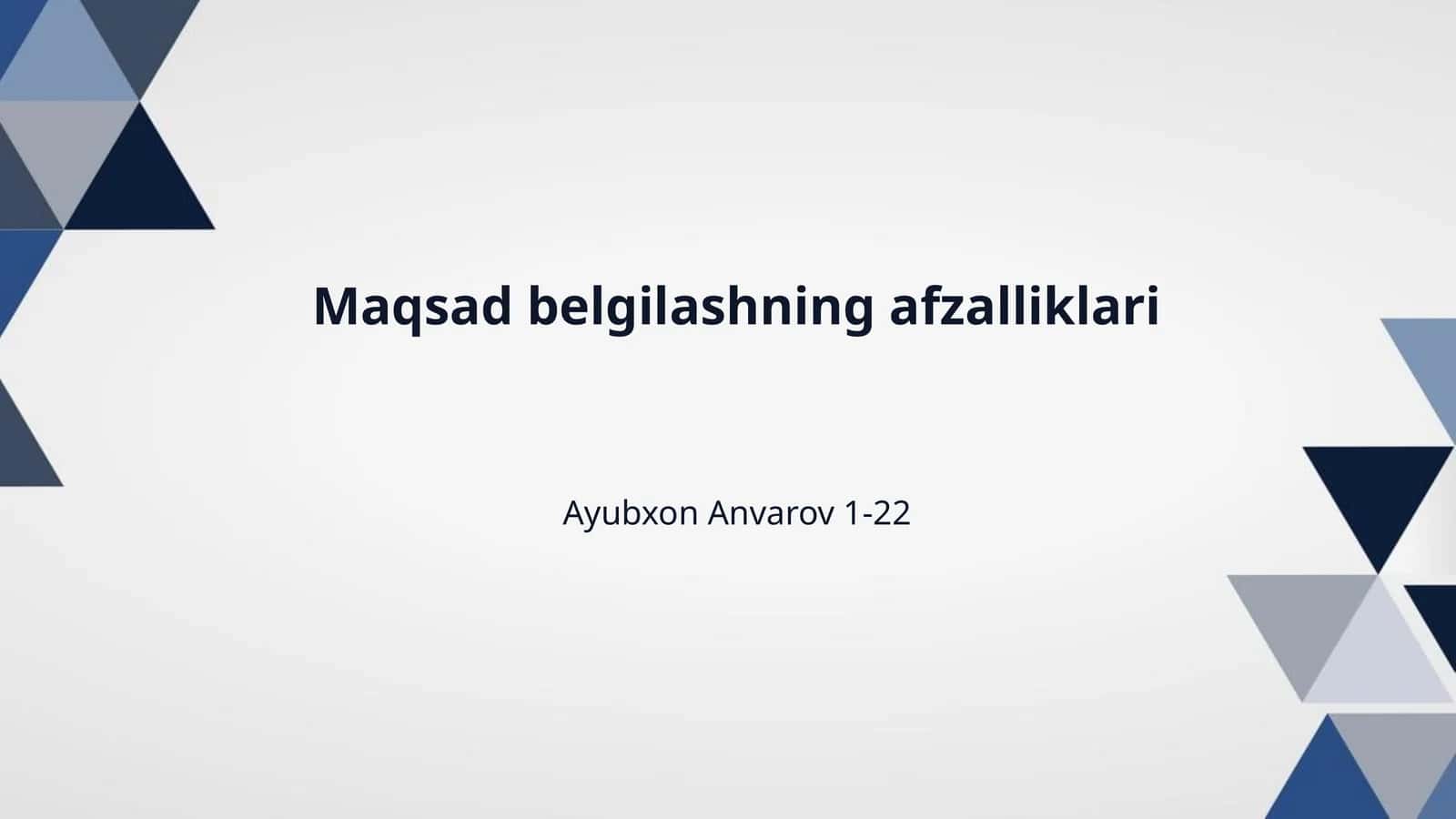 Maqsad belgilashning afzalliklari

Ayubxon Anvarov 1-22